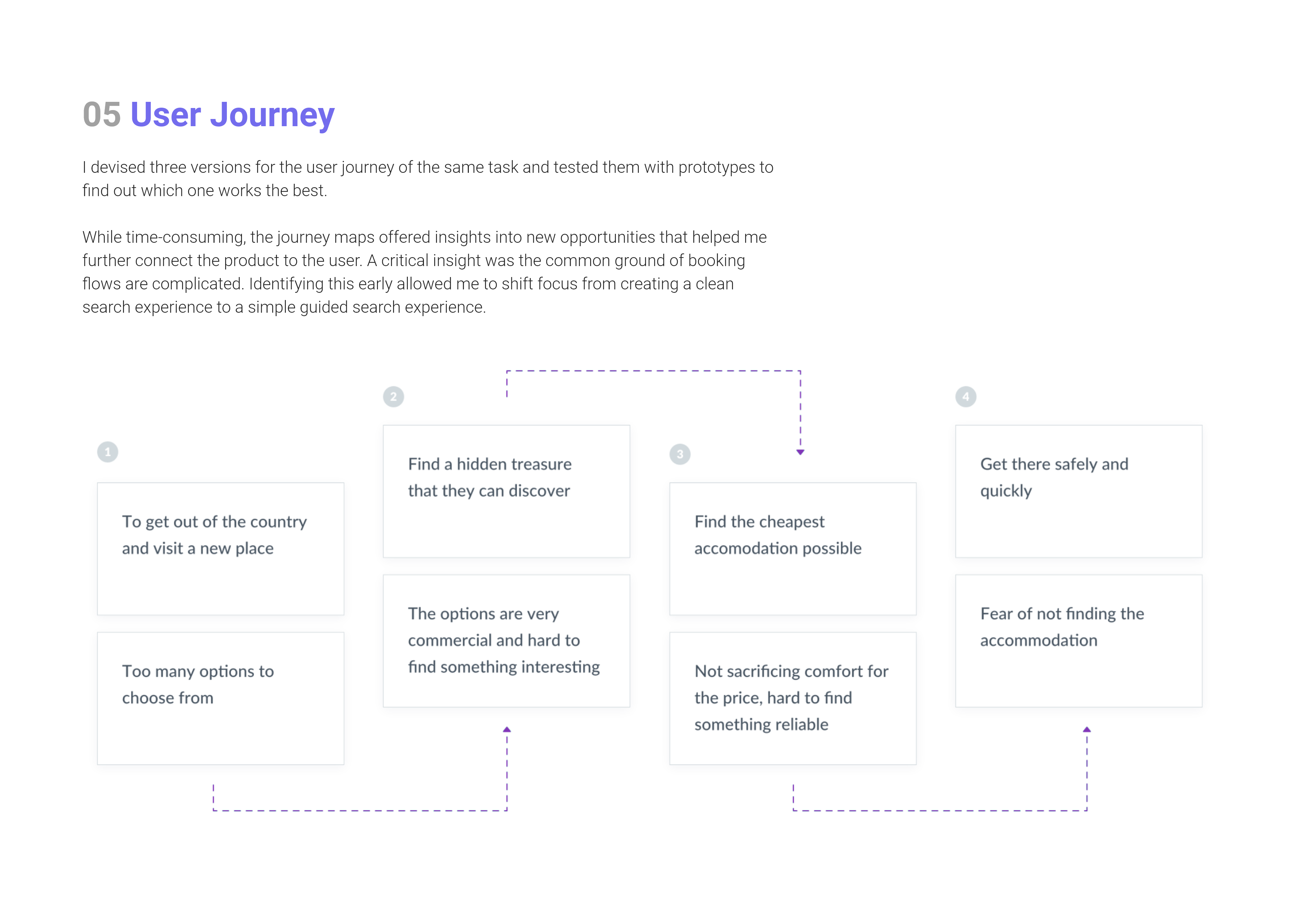 05 User Journey

I devised three versions for the user journey of the same task and tested them with prototypes to find out which one works the best.

While time-consuming, the journey maps offered insights into new opportunities that helped me further connect the product to the user. A critical insight was the common ground of booking flows are complicated. Identifying this early allowed me to shift focus from creating a clean search experience to a simple guided search experience.

1

To get out of the country and visit a new place

Too many options to choose from

2

Find a hidden treasure that they can discover

The options are very commercial and hard to find something interesting

3

Find the cheapest accomodation possible

Not sacrificing comfort for the price, hard to find something reliable

4

Get there safely and quickly

Fear of not finding the accommodation